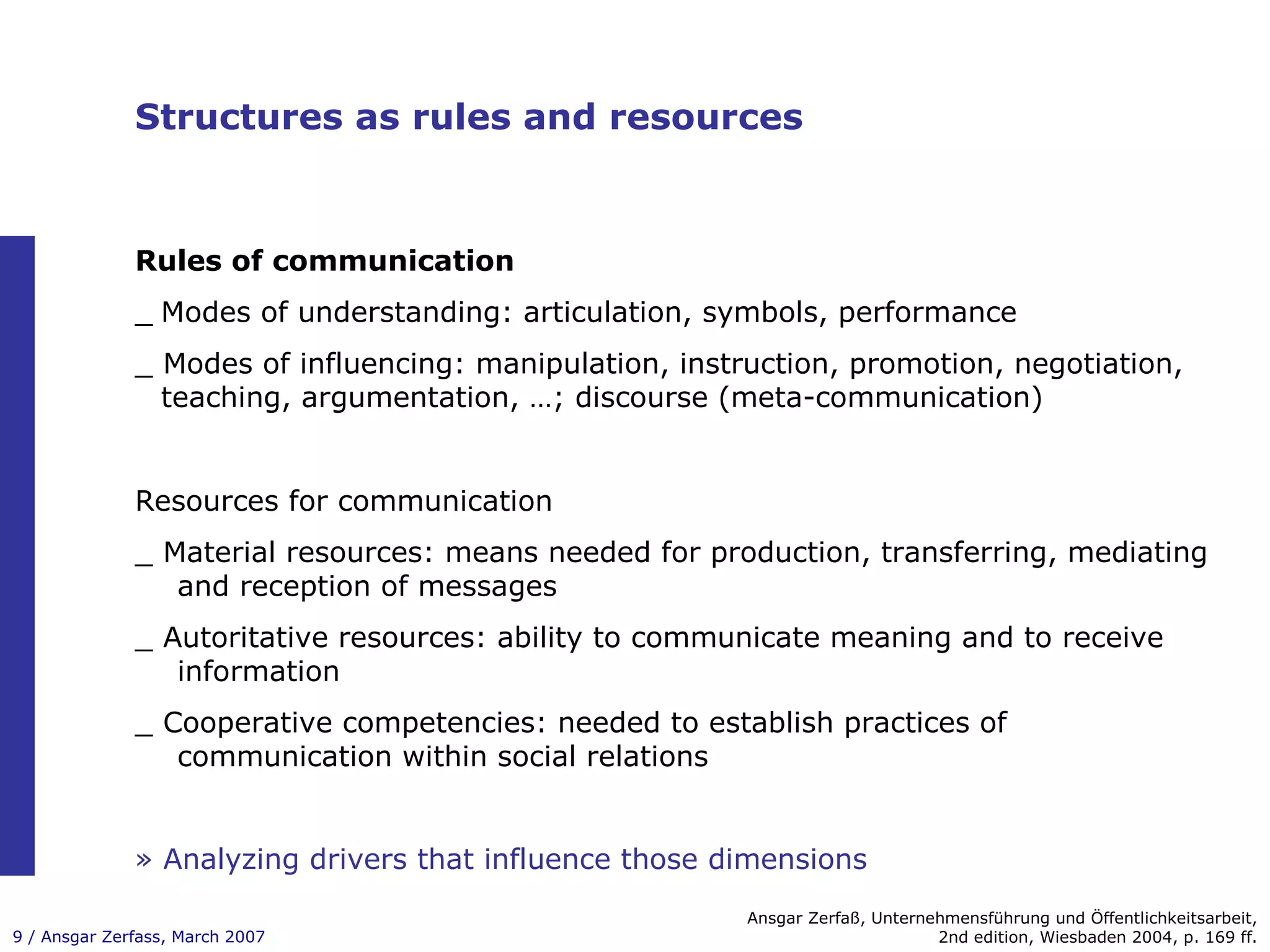 Structures as rules and resources

Rules of communication

_ Modes of understanding: articulation, symbols, performance

_ Modes of influencing: manipulation, instruction, promotion, negotiation, teaching, argumentation, …; discourse (meta-communication)

Resources for communication

_ Material resources: means needed for production, transferring, mediating and reception of messages

_ Autoritative resources: ability to communicate meaning and to receive information

_ Cooperative competencies: needed to establish practices of communication within social relations

» Analyzing drivers that influence those dimensions

9 / Ansgar Zerfass, March 2007

Ansgar Zerfaß, Unternehmensführung und Öffentlichkeitsarbeit, 2nd edition, Wiesbaden 2004, p. 169 ff.